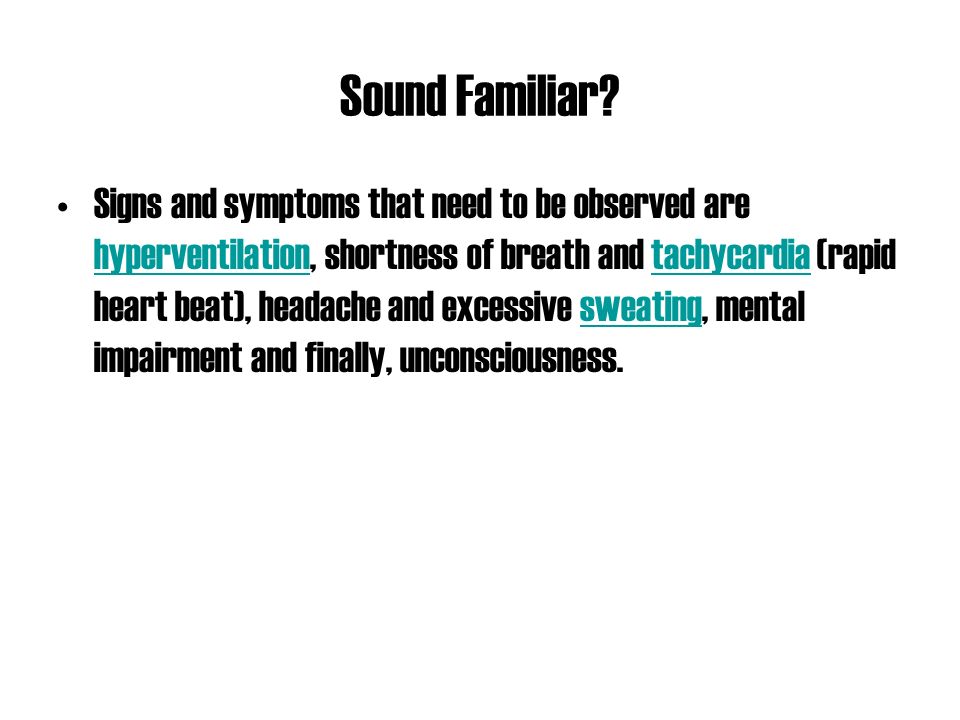 Sound Familiar?

• Signs and symptoms that need to be observed are hyperventilation, shortness of breath and tachycardia (rapid heart beat), headache and excessive sweating, mental impairment and finally, unconsciousness.